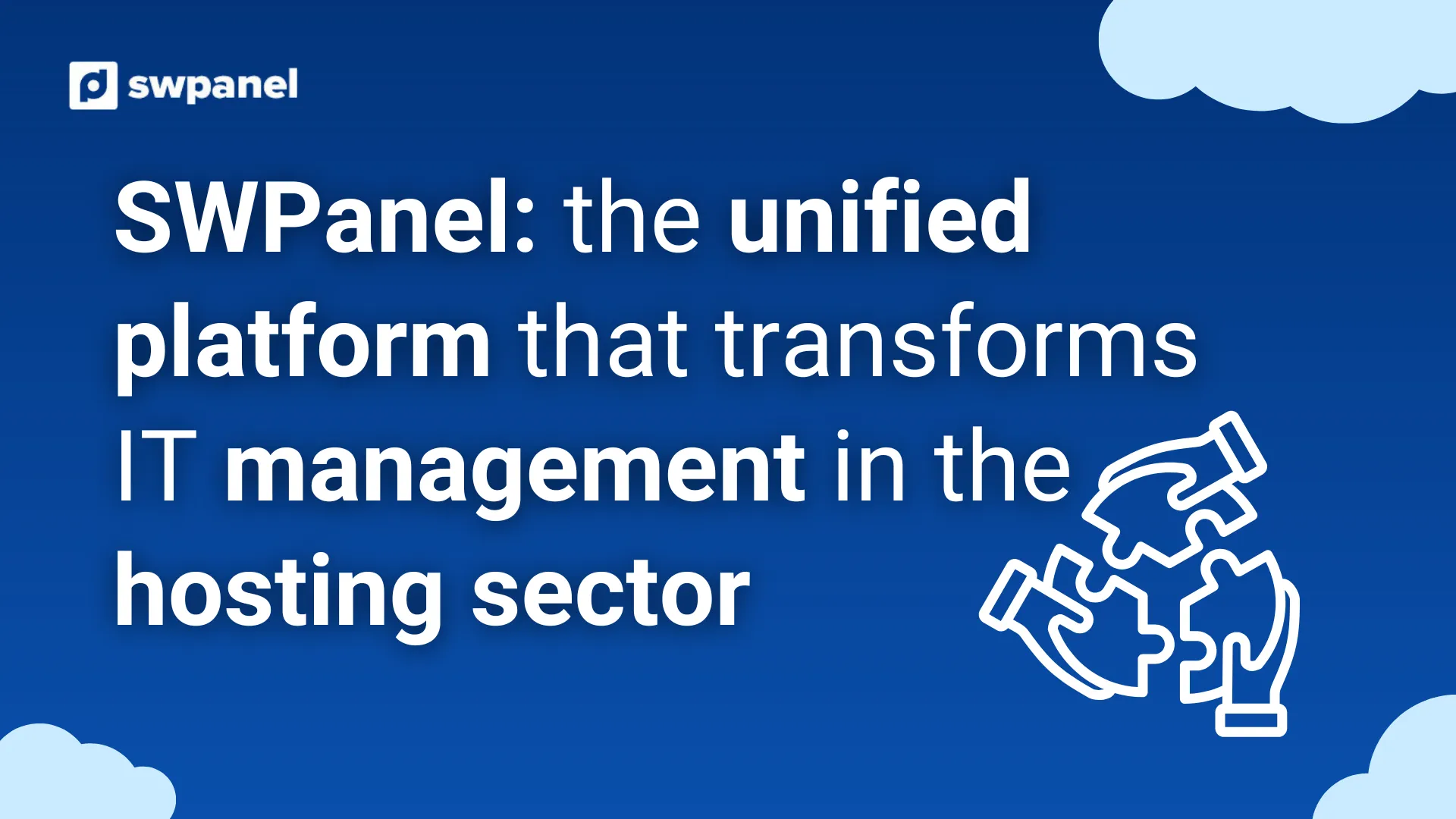 swpanel

SWPanel: the unified platform that transforms IT management in the hosting sector